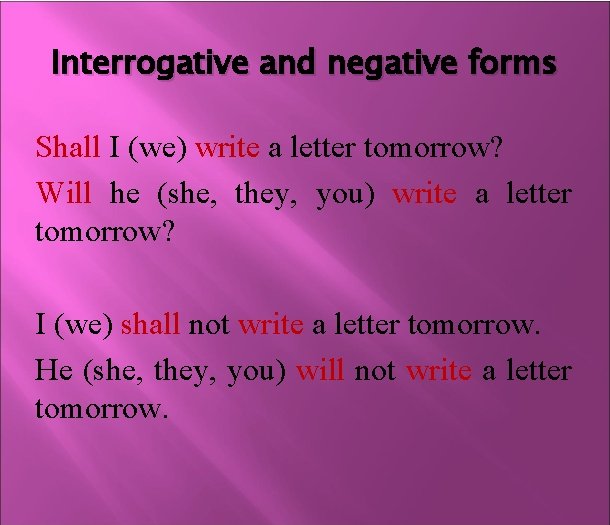 Interrogative and negative forms

Shall I (we) write a letter tomorrow?

Will he (she, they, you) write a letter tomorrow?

I (we) shall not write a letter tomorrow.

He (she, they, you) will not write a letter tomorrow.